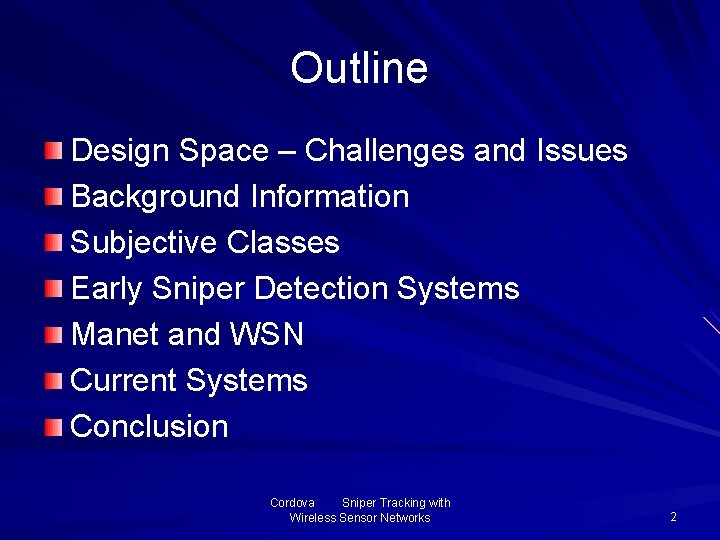 Outline

Design Space – Challenges and Issues
Background Information
Subjective Classes
Early Sniper Detection Systems
Manet and WSN
Current Systems
Conclusion

Cordova Sniper Tracking with Wireless Sensor Networks

2